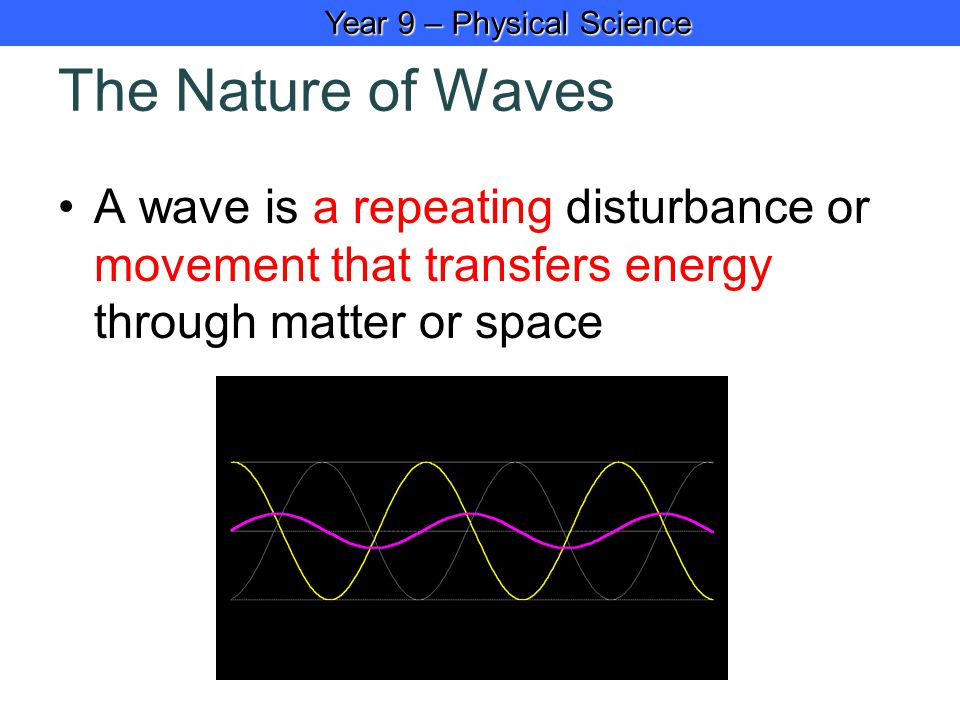 Year 9 – Physical Science

The Nature of Waves

• A wave is a repeating disturbance or movement that transfers energy through matter or space